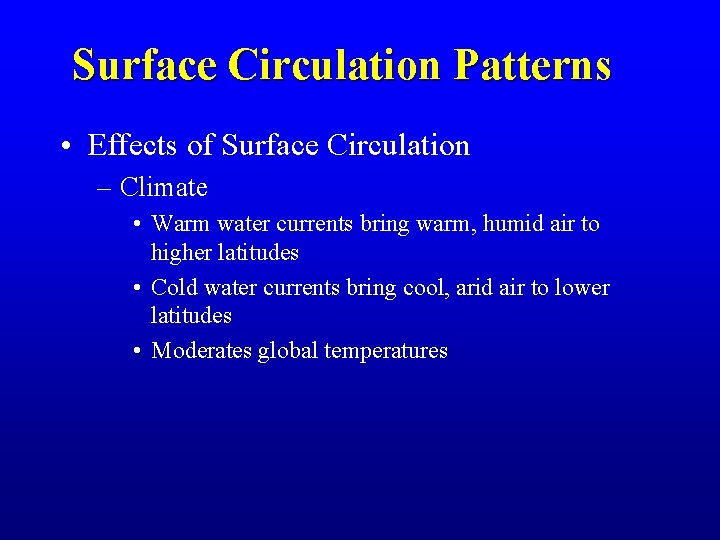 Surface Circulation Patterns

• Effects of Surface Circulation
  – Climate
    • Warm water currents bring warm, humid air to higher latitudes
    • Cold water currents bring cool, arid air to lower latitudes
    • Moderates global temperatures